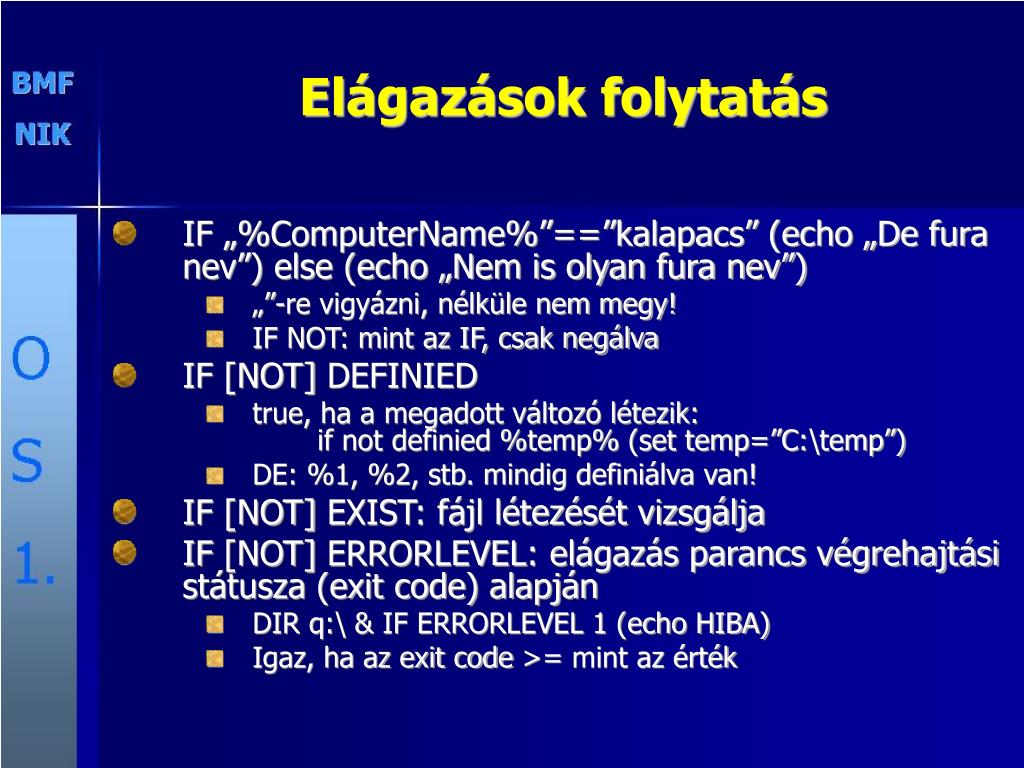 BMF
NIK

O
S
1.

Elágazások folytatás

IF „%ComputerName%”==”kalapacs” (echo „De fura nev”) else (echo „Nem is olyan fura nev”)
„”-re vigyázni, nélküle nem megy!
IF NOT: mint az IF, csak negálva
IF [NOT] DEFINIED
true, ha a megadott változó létezik:
if not definied %temp% (set temp=”C:\temp”)
DE: %1, %2, stb. mindig definiálva van!
IF [NOT] EXIST: fájl létezését vizsgálja
IF [NOT] ERRORLEVEL: elágazás parancs végrehajtási státusza (exit code) alapján
DIR q:\ & IF ERRORLEVEL 1 (echo HIBA)
Igaz, ha az exit code >= mint az érték